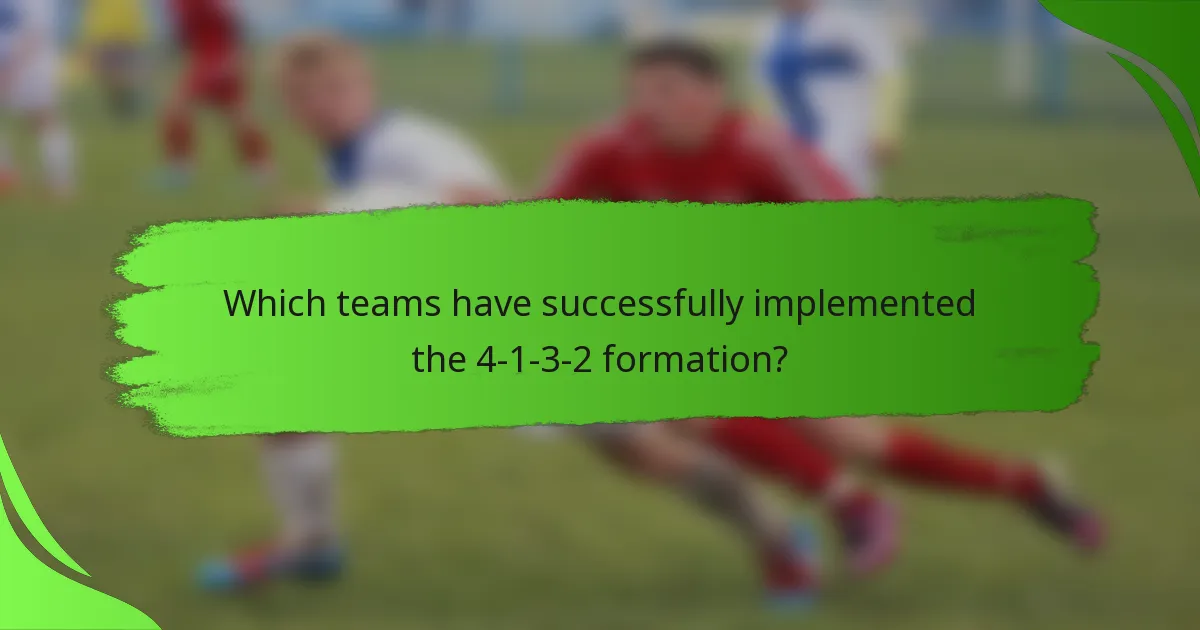 Which teams have successfully implemented the 4-1-3-2 formation?